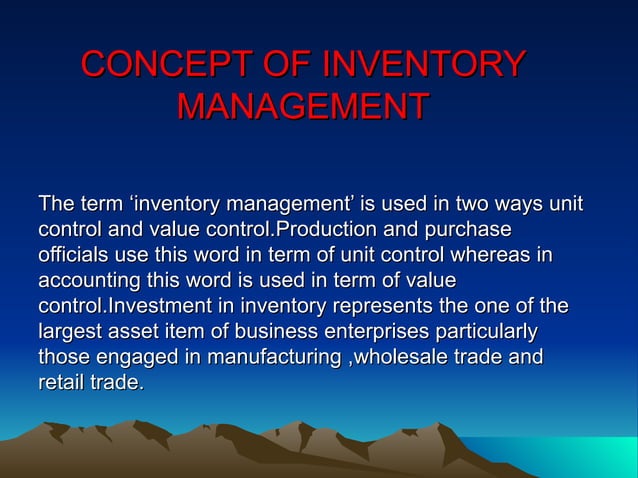 CONCEPT OF INVENTORY MANAGEMENT

The term ‘inventory management’ is used in two ways unit control and value control.Production and purchase officials use this word in term of unit control whereas in accounting this word is used in term of value control.Investment in inventory represents the one of the largest asset item of business enterprises particularly those engaged in manufacturing ,wholesale trade and retail trade.